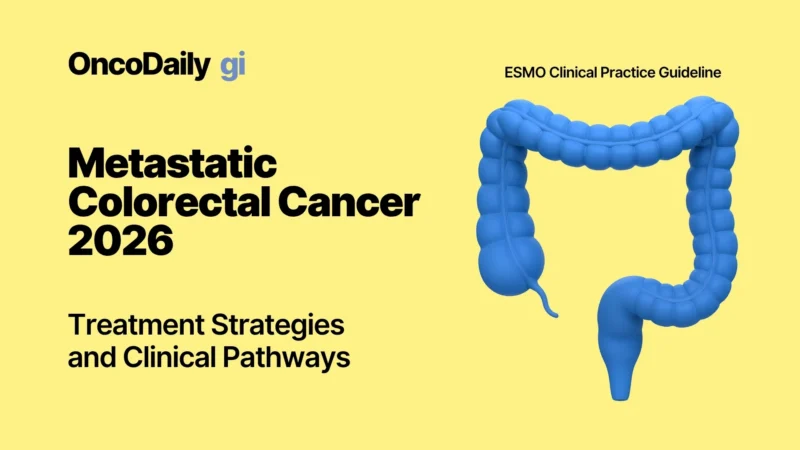 OncoDaily gi

ESMO Clinical Practice Guideline

Metastatic Colorectal Cancer 2026

Treatment Strategies and Clinical Pathways